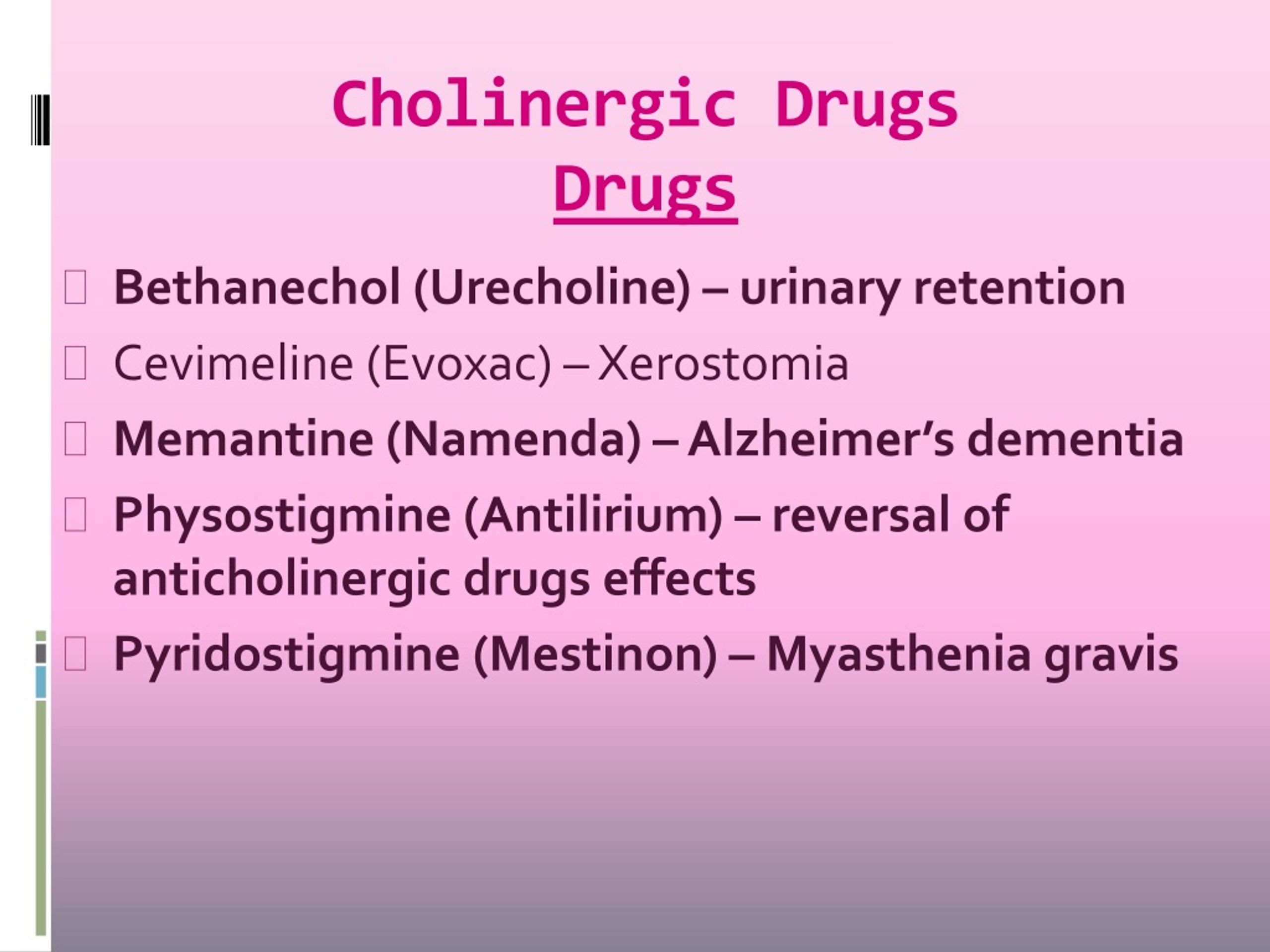 Cholinergic Drugs
Drugs

Bethanechol (Urecholine) – urinary retention

Cevimeline (Evoxac) – Xerostomia

Memantine (Namenda) – Alzheimer's dementia

Physostigmine (Antilirium) – reversal of anticholinergic drugs effects

Pyridostigmine (Mestinon) – Myasthenia gravis